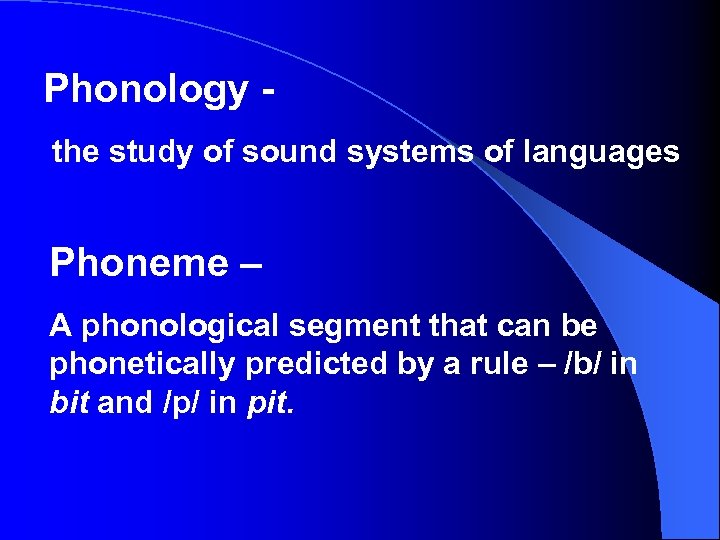 Phonology -

the study of sound systems of languages

Phoneme –

A phonological segment that can be phonetically predicted by a rule – /b/ in bit and /p/ in pit.